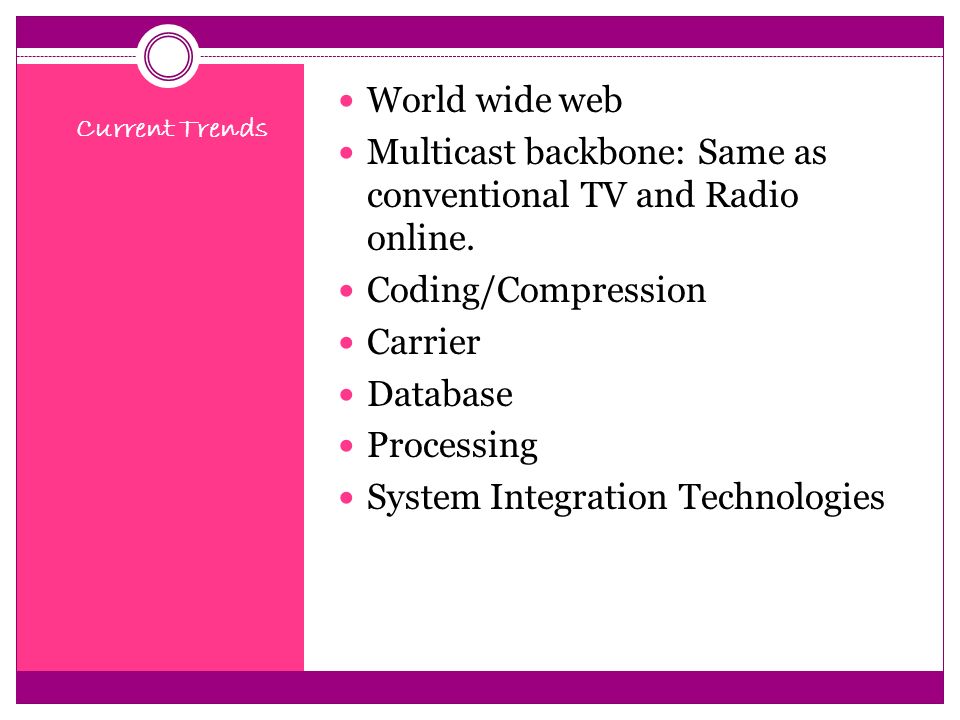 Current Trends

- World wide web
- Multicast backbone: Same as conventional TV and Radio online.
- Coding/Compression
- Carrier
- Database
- Processing
- System Integration Technologies